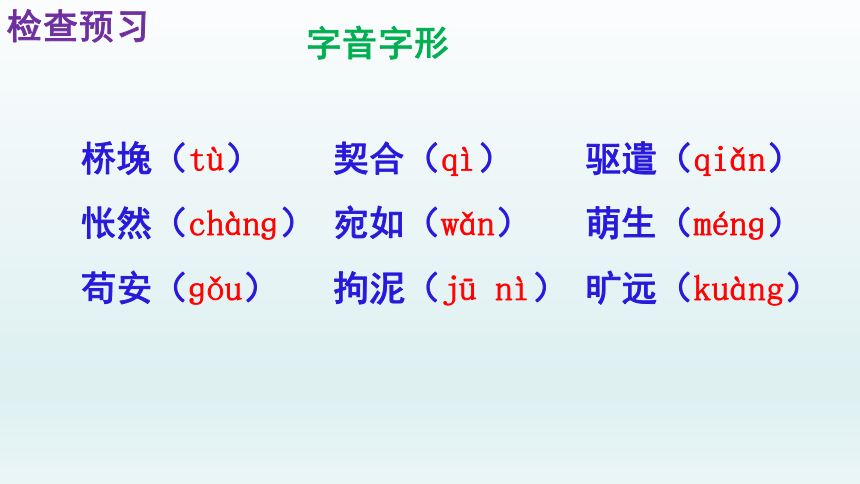 检查预习

字音字形

桥堍（tù） 契合（qì） 驱遣（qiǎn）
怅然（chàng） 宛如（wǎn） 萌生（méng）
苟安（gǒu） 拘泥（jū nì） 旷远（kuàng）